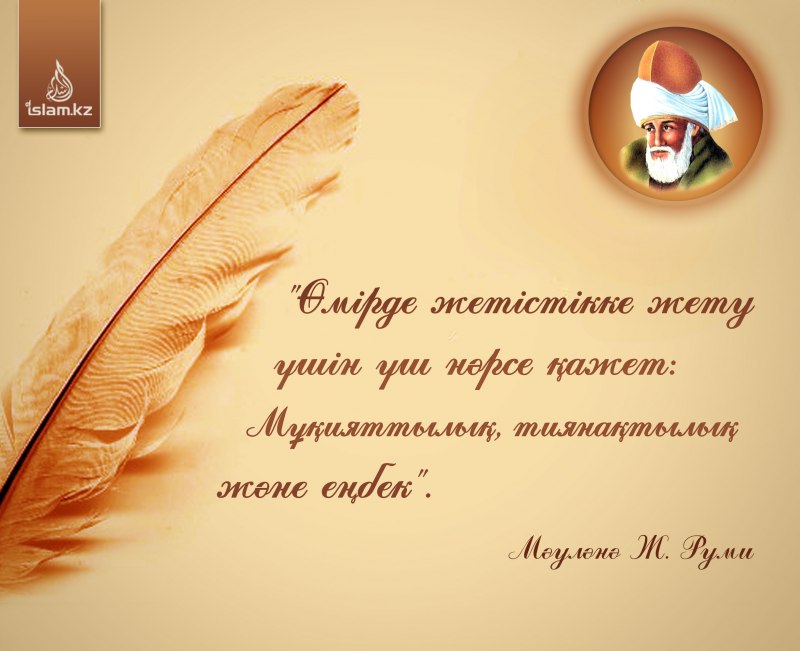 islam.kz

"Өмірде жетістікке жету үшін үш нәрсе қажет: Мұқияттылық, тиянақтылық және еңбек".

Мәуләнә Ж. Руми